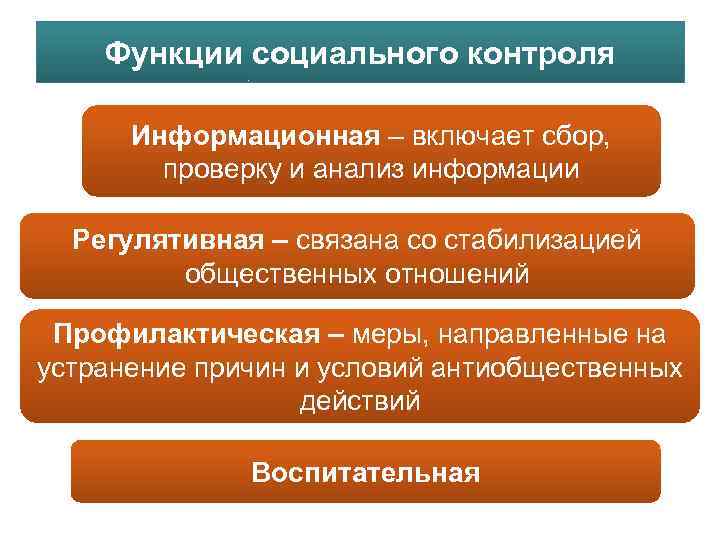 Функции социального контроля

Информационная – включает сбор, проверку и анализ информации

Регулятивная – связана со стабилизацией общественных отношений

Профилактическая – меры, направленные на устранение причин и условий антиобщественных действий

Воспитательная